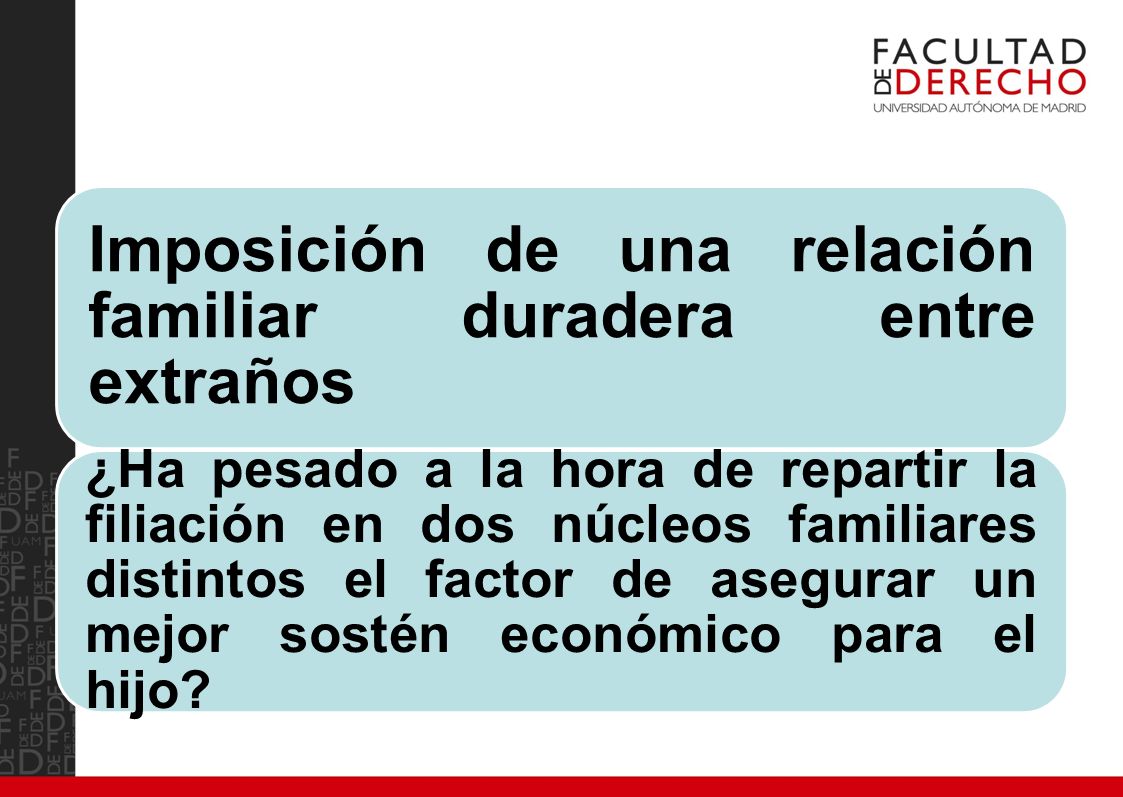 FACULTAD DE DERECHO
UNIVERSIDAD AUTÓNOMA DE MADRID

Imposición de una relación familiar duradera entre extraños

¿Ha pesado a la hora de repartir la filiación en dos núcleos familiares distintos el factor de asegurar un mejor sostén económico para el hijo?